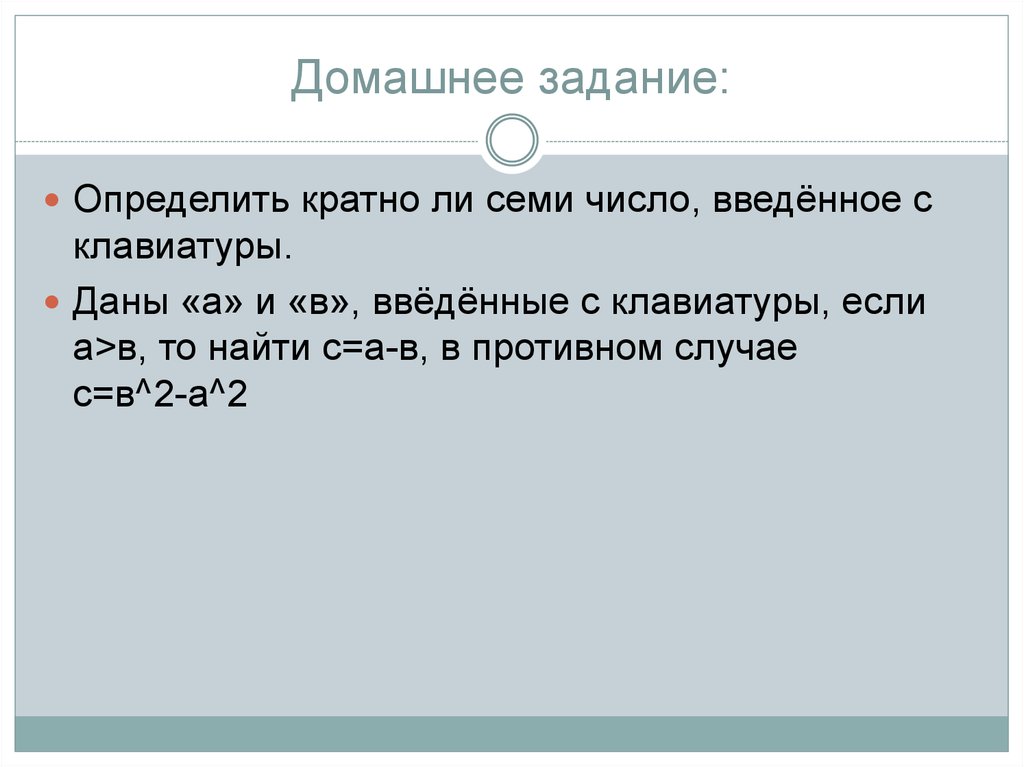 Домашнее задание:

Определить кратно ли семи число, введённое с клавиатуры.

Даны «а» и «в», ввёдённые с клавиатуры, если а>в, то найти с=а-в, в противном случае с=в^2-а^2